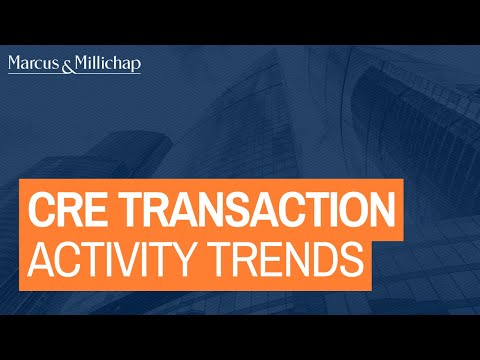 Marcus & Millichap

CRE TRANSACTION
ACTIVITY TRENDS